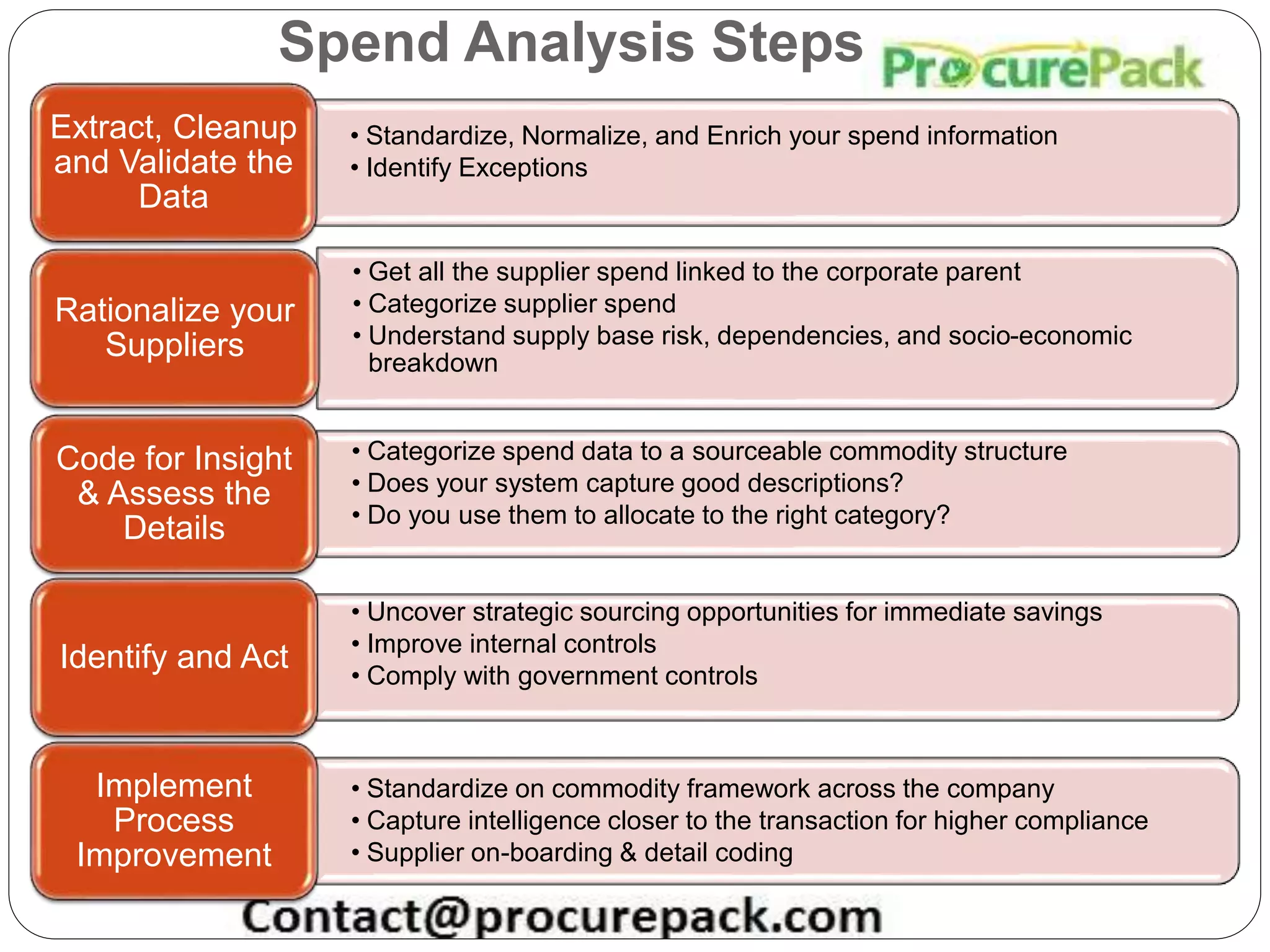 Spend Analysis Steps

ProcurePack

Extract, Cleanup and Validate the Data

• Standardize, Normalize, and Enrich your spend information
• Identify Exceptions

Rationalize your Suppliers

• Get all the supplier spend linked to the corporate parent
• Categorize supplier spend
• Understand supply base risk, dependencies, and socio-economic breakdown

Code for Insight & Assess the Details

• Categorize spend data to a sourceable commodity structure
• Does your system capture good descriptions?
• Do you use them to allocate to the right category?

Identify and Act

• Uncover strategic sourcing opportunities for immediate savings
• Improve internal controls
• Comply with government controls

Implement Process Improvement

• Standardize on commodity framework across the company
• Capture intelligence closer to the transaction for higher compliance
• Supplier on-boarding & detail coding

Contact@procurepack.com